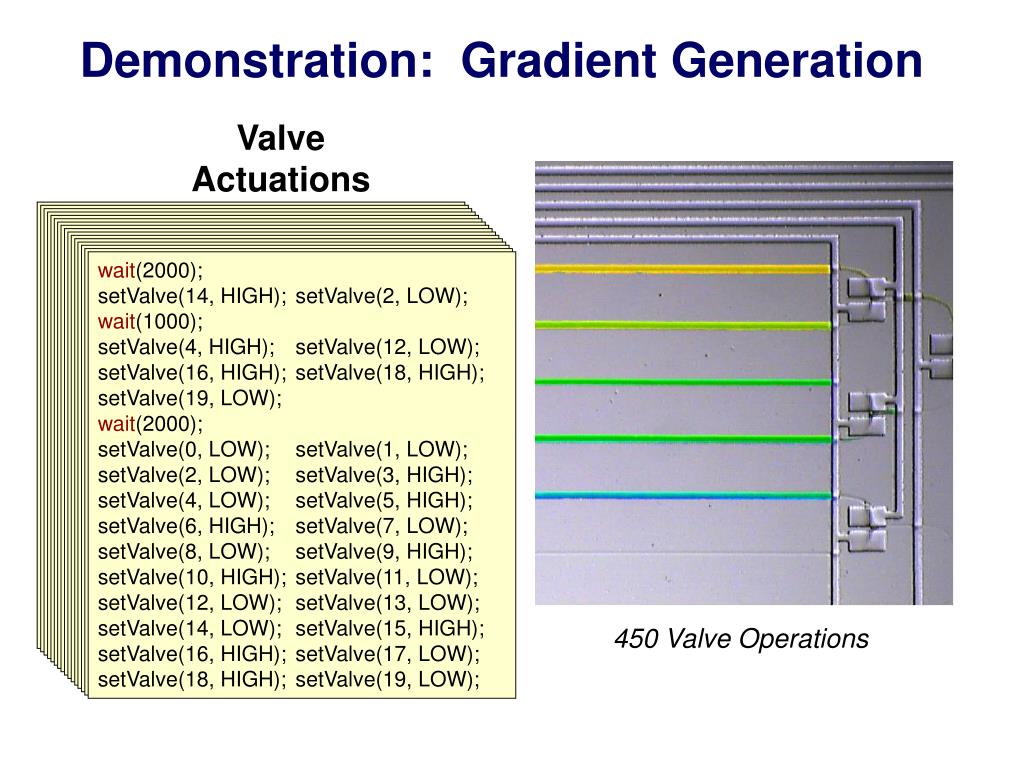 Demonstration: Gradient Generation

Valve Actuations

wait(2000);
setValve(14, HIGH); setValve(2, LOW);
wait(1000);
setValve(4, HIGH); setValve(12, LOW);
setValve(16, HIGH); setValve(18, HIGH);
setValve(19, LOW);
wait(2000);
setValve(0, LOW); setValve(1, LOW);
setValve(2, LOW); setValve(3, HIGH);
setValve(4, LOW); setValve(5, HIGH);
setValve(6, HIGH); setValve(7, LOW);
setValve(8, LOW); setValve(9, HIGH);
setValve(10, HIGH); setValve(11, LOW);
setValve(12, LOW); setValve(13, LOW);
setValve(14, LOW); setValve(15, HIGH);
setValve(16, HIGH); setValve(17, LOW);
setValve(18, HIGH); setValve(19, LOW);

450 Valve Operations